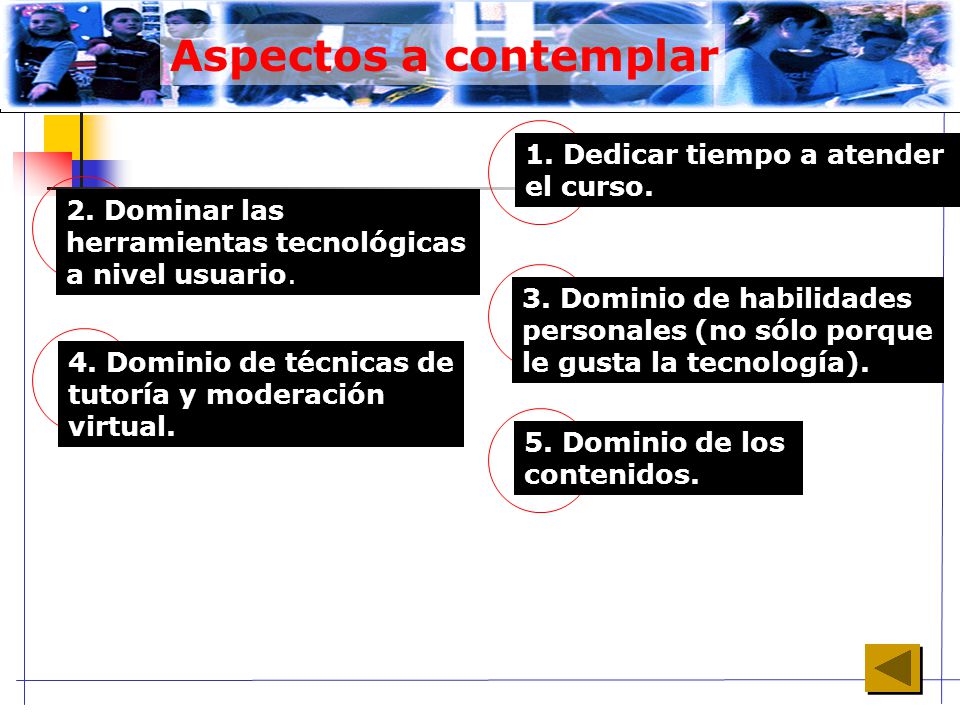 Aspectos a contemplar

1. Dedicar tiempo a atender el curso.

2. Dominar las herramientas tecnológicas a nivel usuario.

3. Dominio de habilidades personales (no sólo porque le gusta la tecnología).

4. Dominio de técnicas de tutoría y moderación virtual.

5. Dominio de los contenidos.